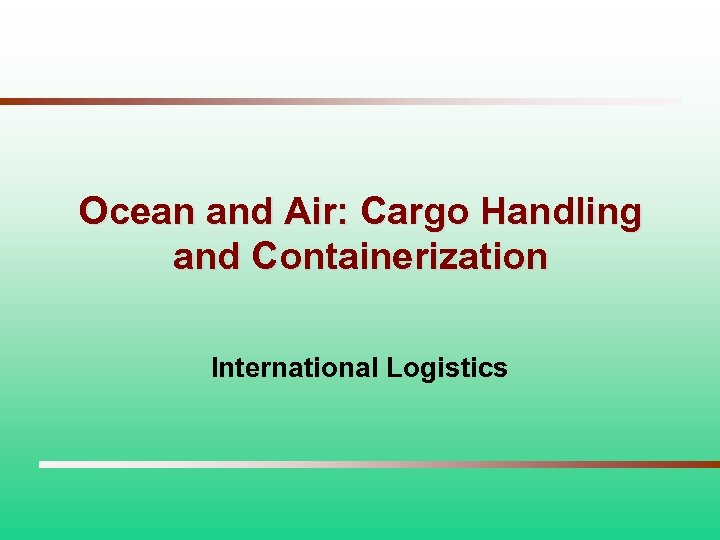 Ocean and Air: Cargo Handling and Containerization

International Logistics